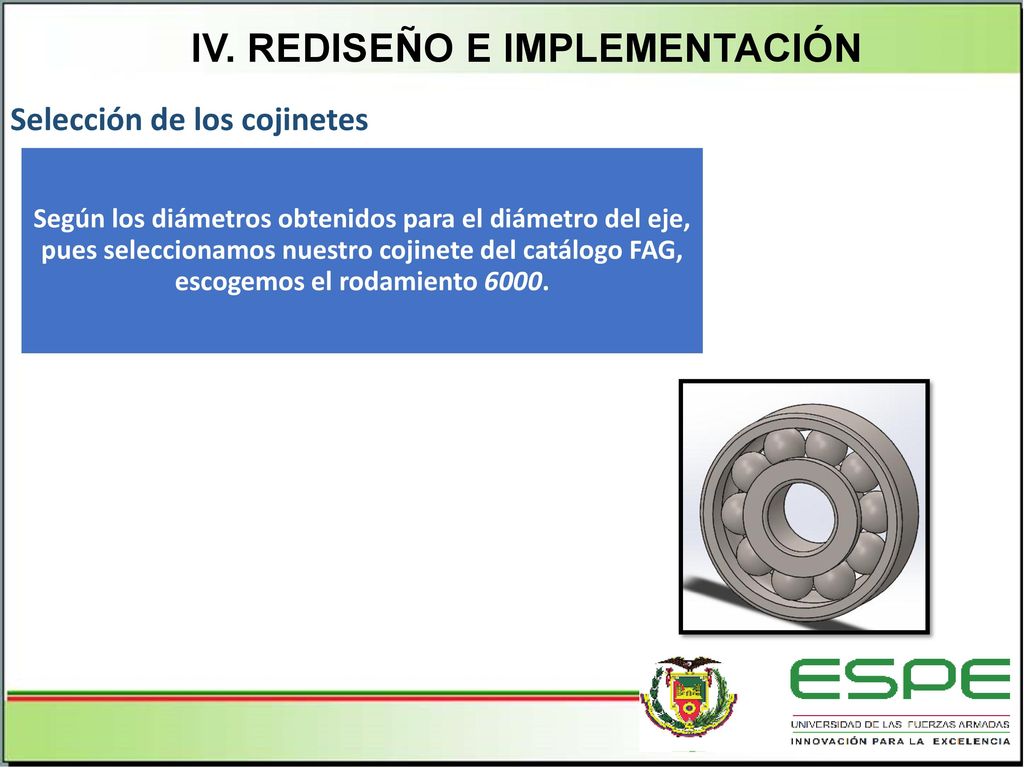 IV. REDISEÑO E IMPLEMENTACIÓN

Selección de los cojinetes

Según los diámetros obtenidos para el diámetro del eje, pues seleccionamos nuestro cojinete del catálogo FAG, escogemos el rodamiento 6000.

ESPE
UNIVERSIDAD DE LAS FUERZAS ARMADAS
INNOVACIÓN PARA LA EXCELENCIA